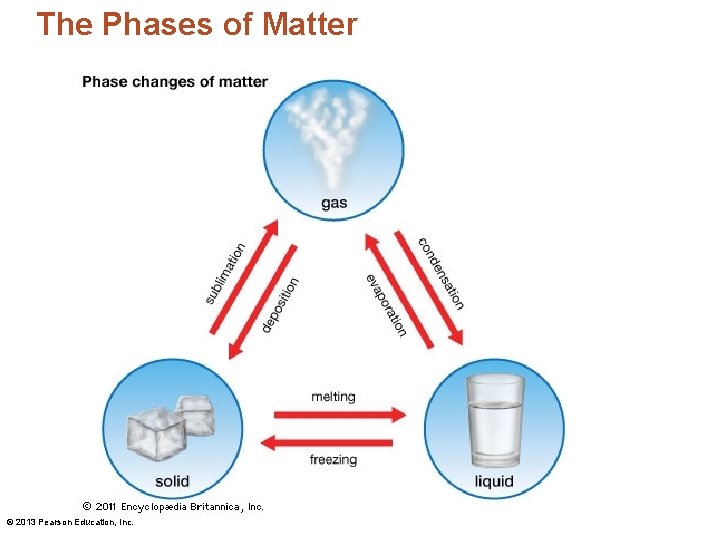 The Phases of Matter

Phase changes of matter

gas

sublimation

deposition

evaporation

condensation

melting

freezing

solid

liquid

© 2011 Encyclopædia Britannica, Inc.

© 2013 Pearson Education, Inc.